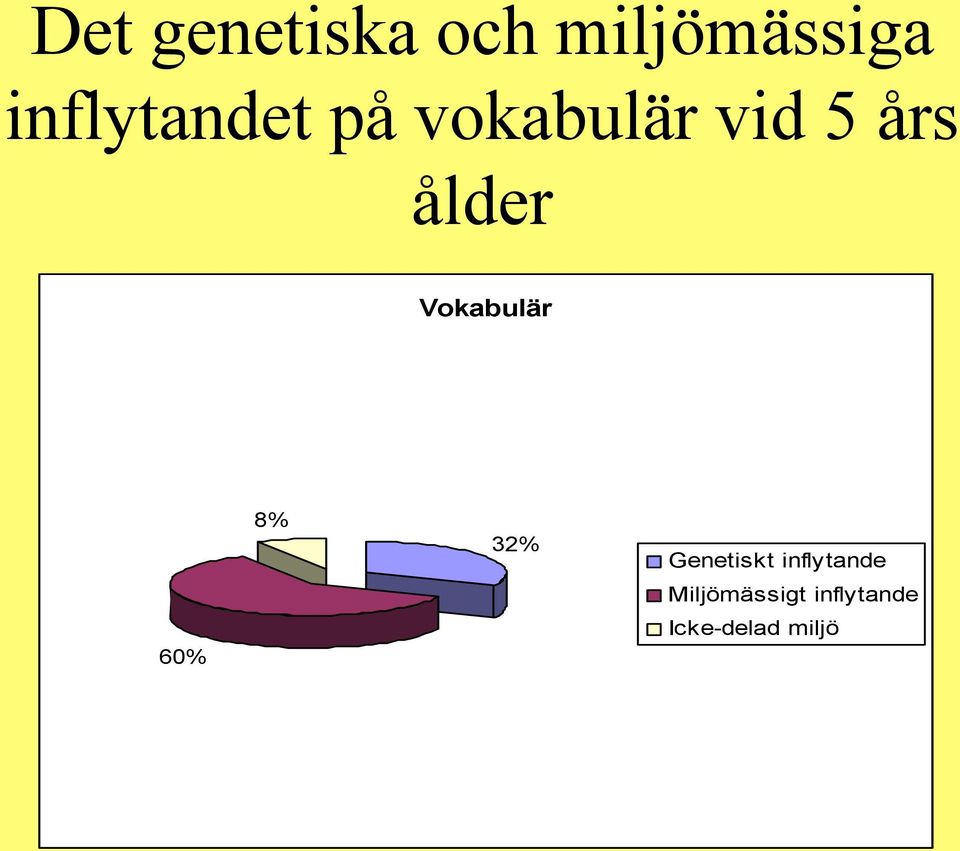 Det genetiska och miljömässiga inflytandet på vokabulär vid 5 års ålder

Vokabulär

8%

32%

60%

Genetiskt inflytande
Miljömässigt inflytande
Icke-delad miljö